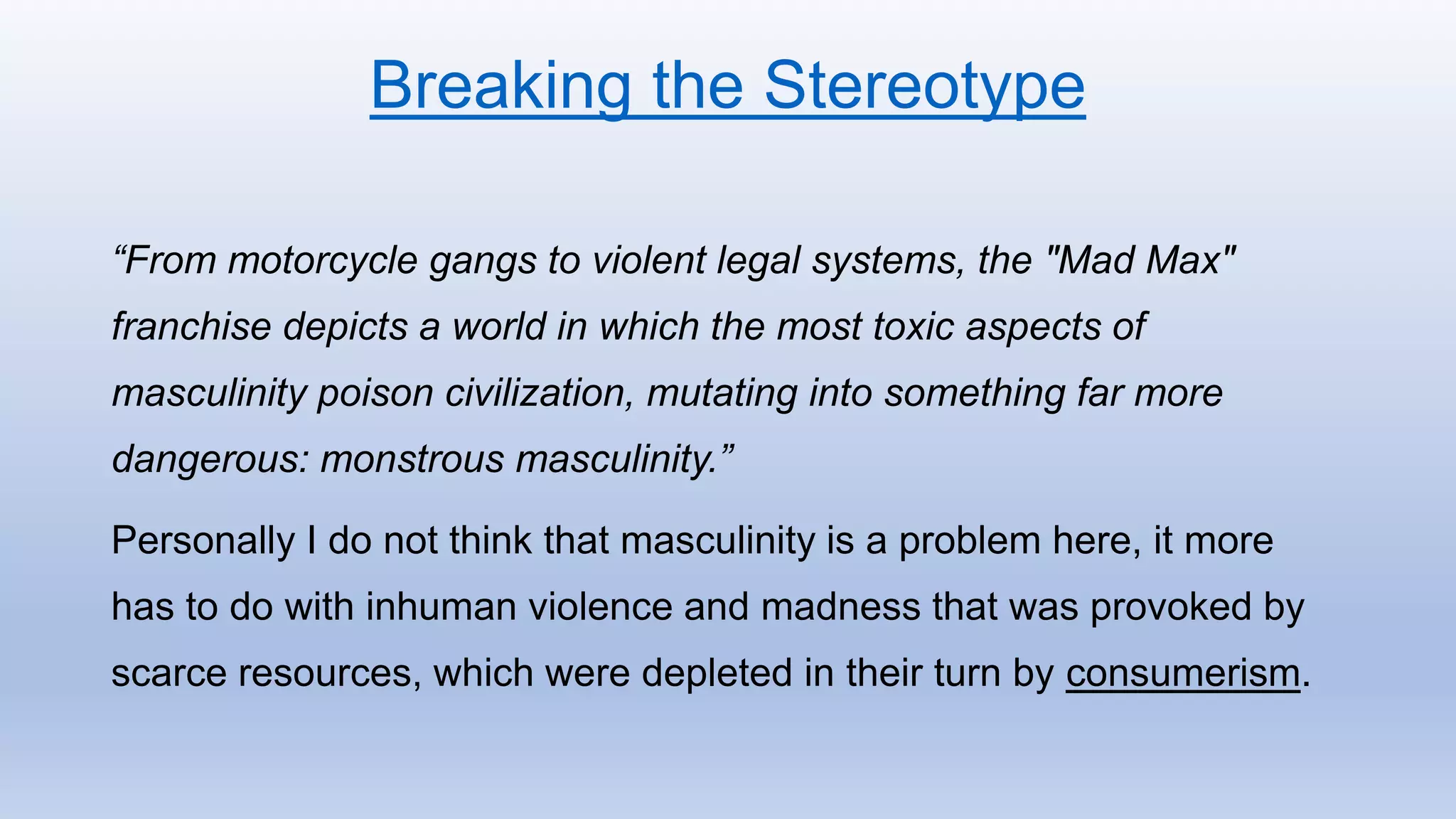 Breaking the Stereotype

“From motorcycle gangs to violent legal systems, the "Mad Max" franchise depicts a world in which the most toxic aspects of masculinity poison civilization, mutating into something far more dangerous: monstrous masculinity.”

Personally I do not think that masculinity is a problem here, it more has to do with inhuman violence and madness that was provoked by scarce resources, which were depleted in their turn by consumerism.